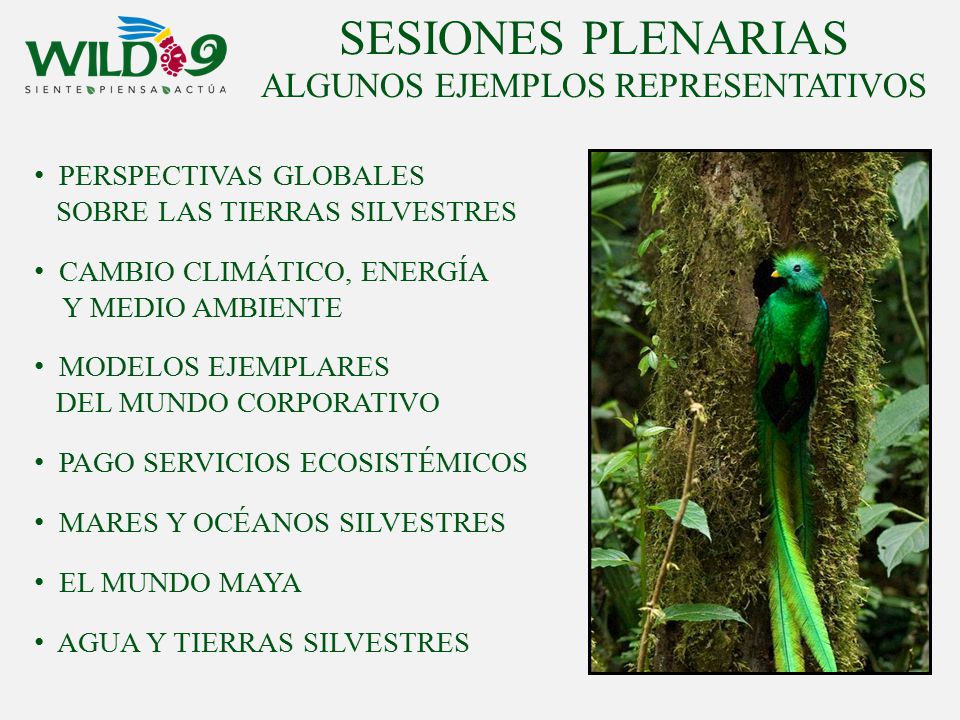 WILD9
SIENTE PIENSA ACTÚA

SESIONES PLENARIAS
ALGUNOS EJEMPLOS REPRESENTATIVOS

• PERSPECTIVAS GLOBALES SOBRE LAS TIERRAS SILVESTRES

• CAMBIO CLIMÁTICO, ENERGÍA Y MEDIO AMBIENTE

• MODELOS EJEMPLARES DEL MUNDO CORPORATIVO

• PAGO SERVICIOS ECOSISTÉMICOS

• MARES Y OCÉANOS SILVESTRES

• EL MUNDO MAYA

• AGUA Y TIERRAS SILVESTRES